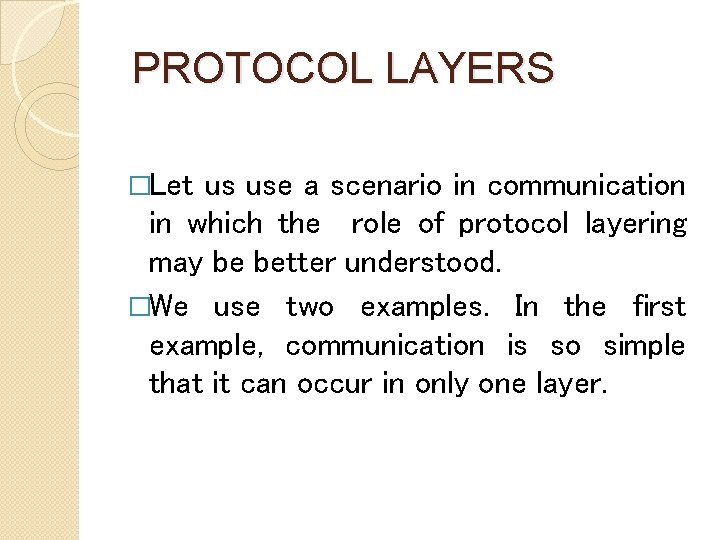 PROTOCOL LAYERS

□Let us use a scenario in communication in which the role of protocol layering may be better understood.

□We use two examples. In the first example, communication is so simple that it can occur in only one layer.